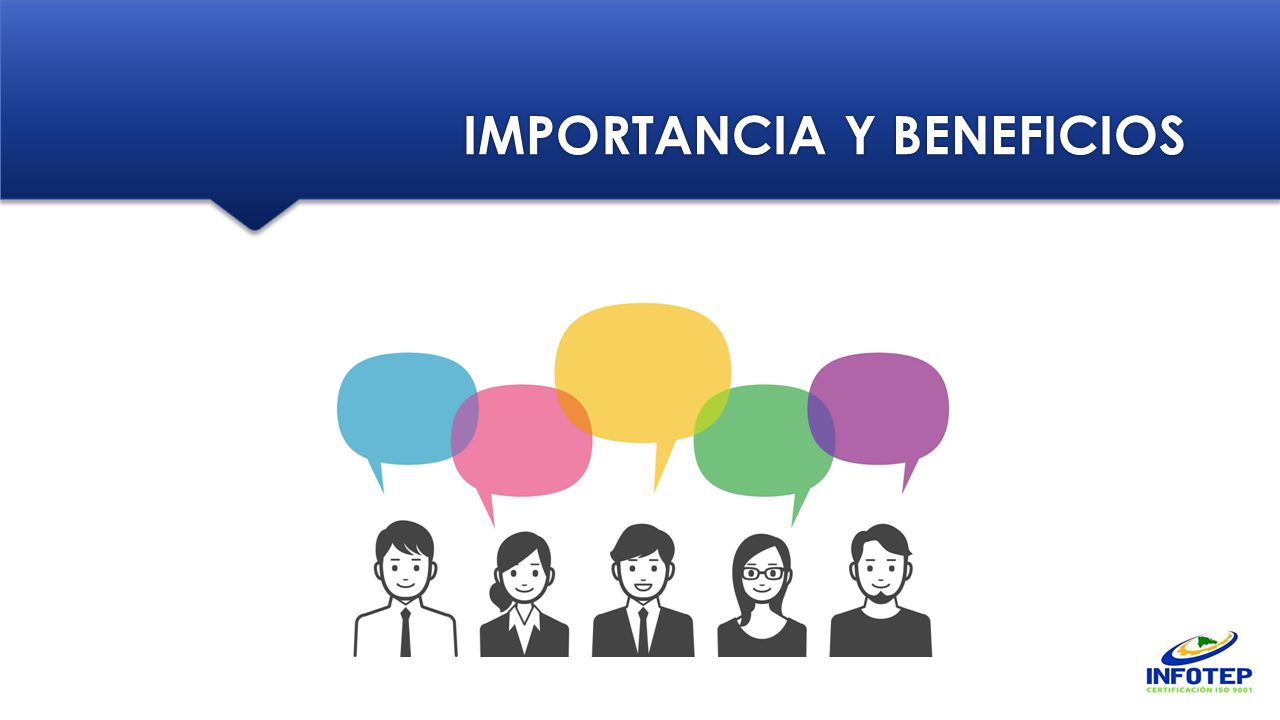 IMPORTANCIA Y BENEFICIOS

INFOTEP
CERTIFICACIÓN ISO 9001